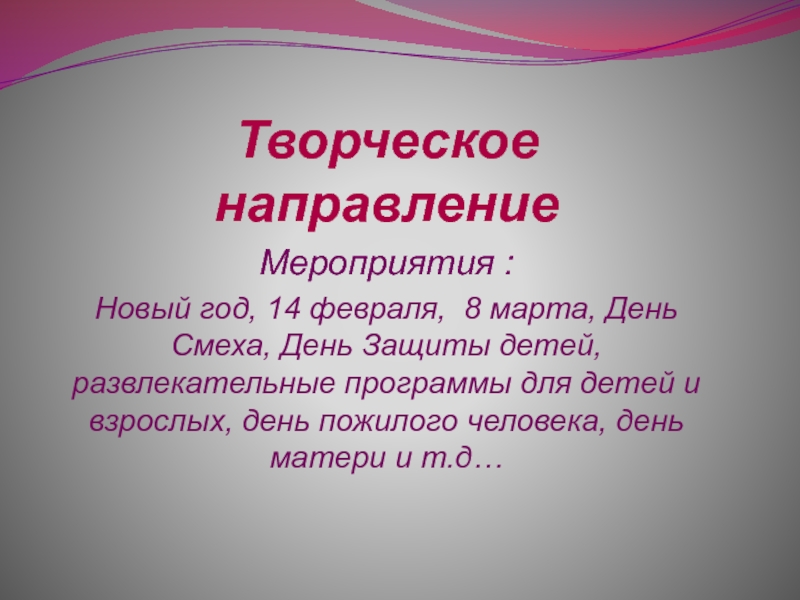 Творческое направление

Мероприятия :

Новый год, 14 февраля,  8 марта, День Смеха, День Защиты детей, развлекательные программы для детей и взрослых, день пожилого человека, день матери и т.д…